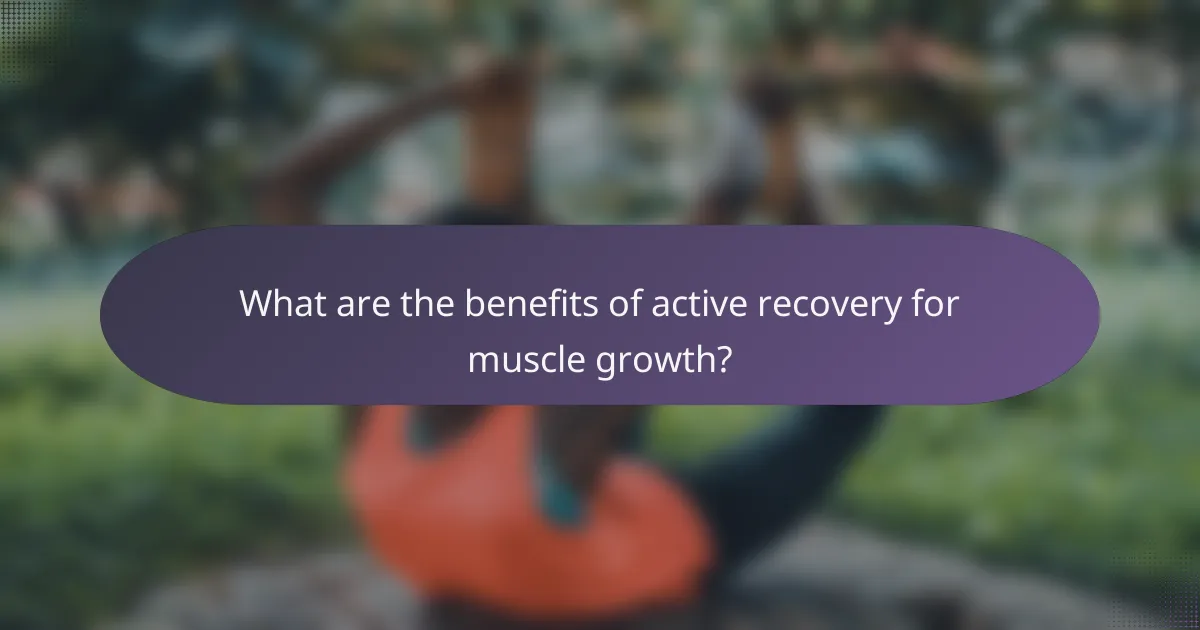 What are the benefits of active recovery for muscle growth?